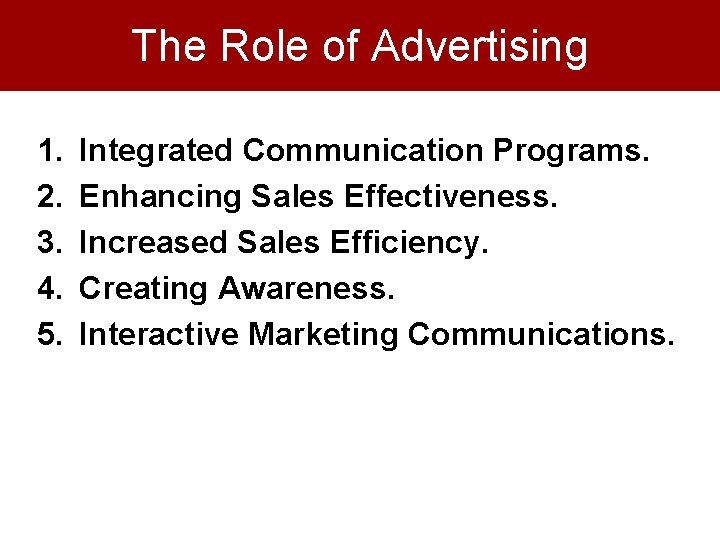 The Role of Advertising

1. Integrated Communication Programs.
2. Enhancing Sales Effectiveness.
3. Increased Sales Efficiency.
4. Creating Awareness.
5. Interactive Marketing Communications.